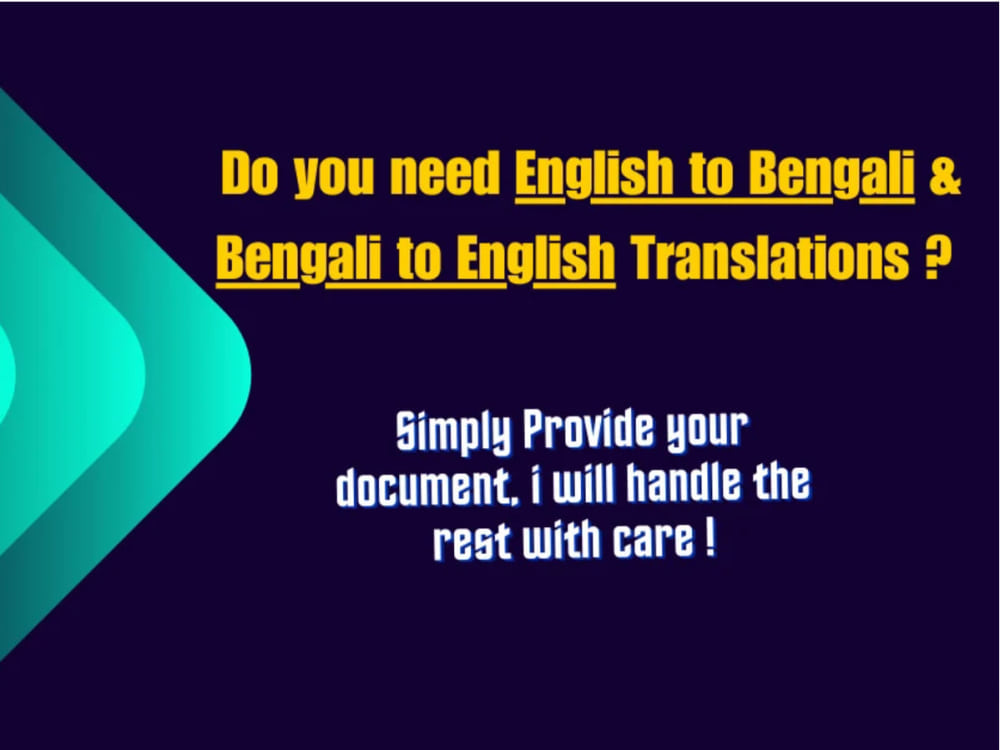 Do you need English to Bengali & Bengali to English Translations ?

Simply Provide your document, i will handle the rest with care !